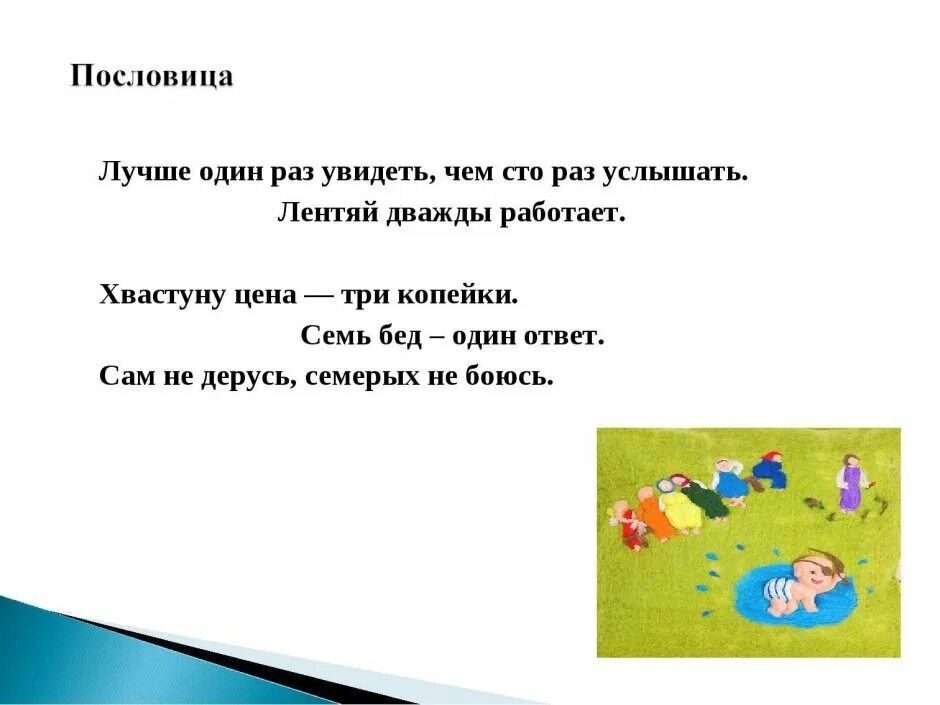 Пословица

Лучше один раз увидеть, чем сто раз услышать.
Лентяй дважды работает.

Хвастуну цена — три копейки.
Семь бед – один ответ.
Сам не дерусь, семерых не боюсь.